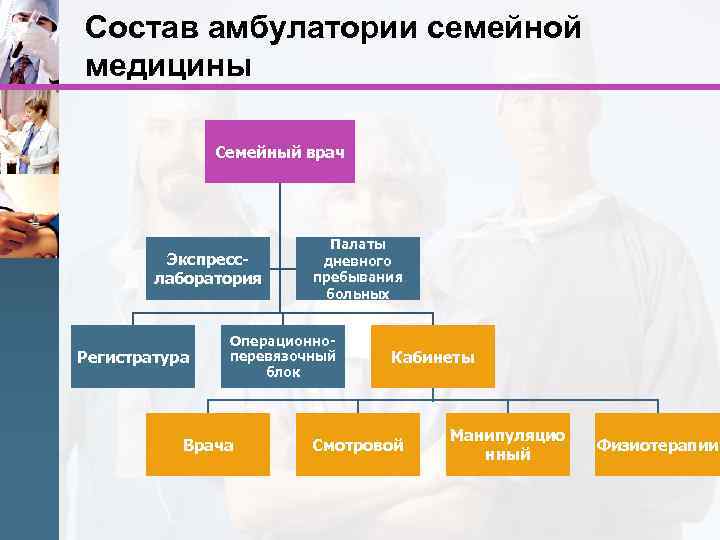 Состав амбулатории семейной медицины

Семейный врач

Экспресс-лаборатория

Палаты дневного пребывания больных

Регистратура

Операционно-перевязочный блок

Кабинеты

Врача

Смотровой

Манипуляционный

Физиотерапии